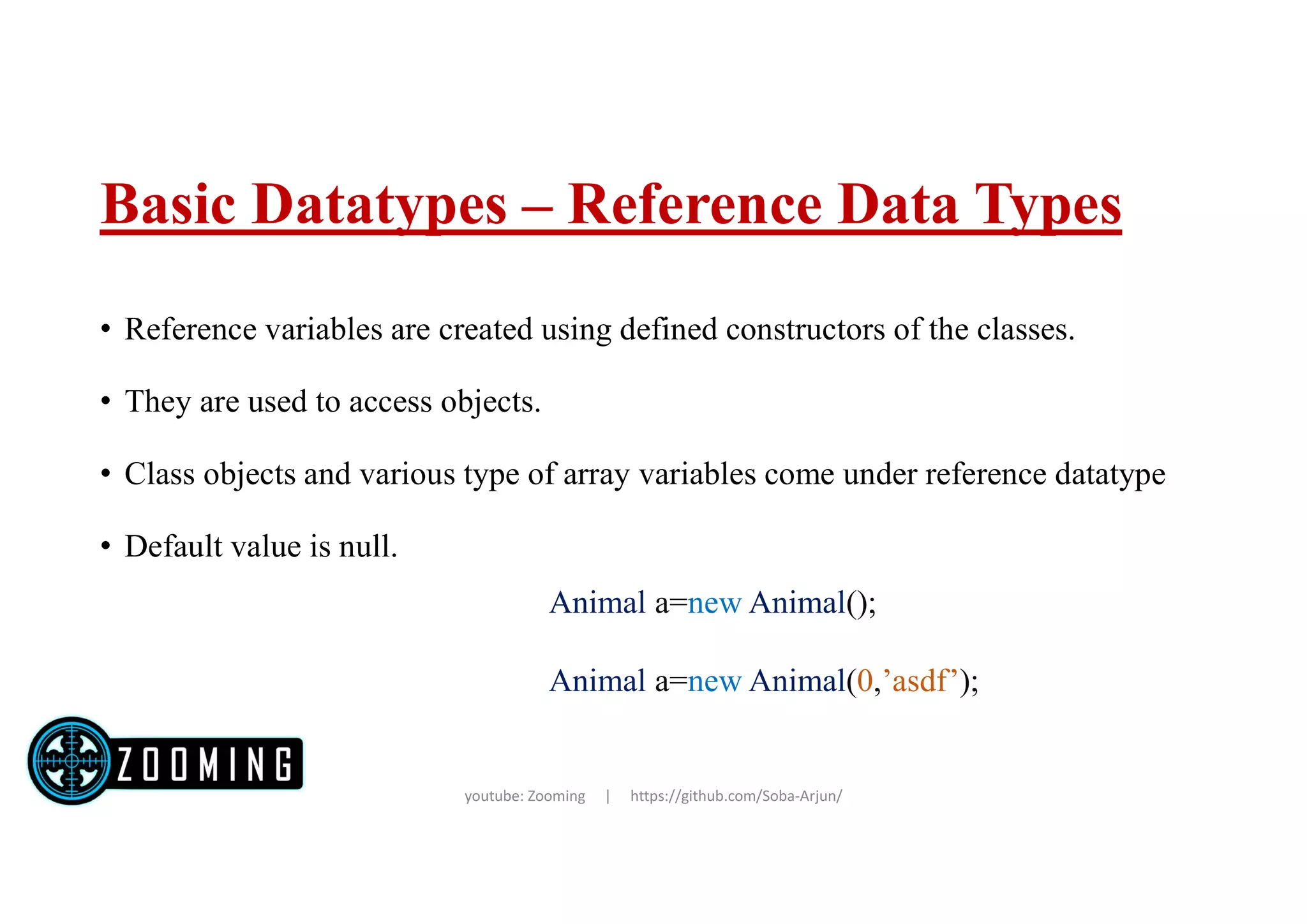 Basic Datatypes – Reference Data Types

• Reference variables are created using defined constructors of the classes.

• They are used to access objects.

• Class objects and various type of array variables come under reference datatype

• Default value is null.

Animal a=new Animal();

Animal a=new Animal(0,’asdf’);

ZOOMING

youtube: Zooming | https://github.com/Soba-Arjun/